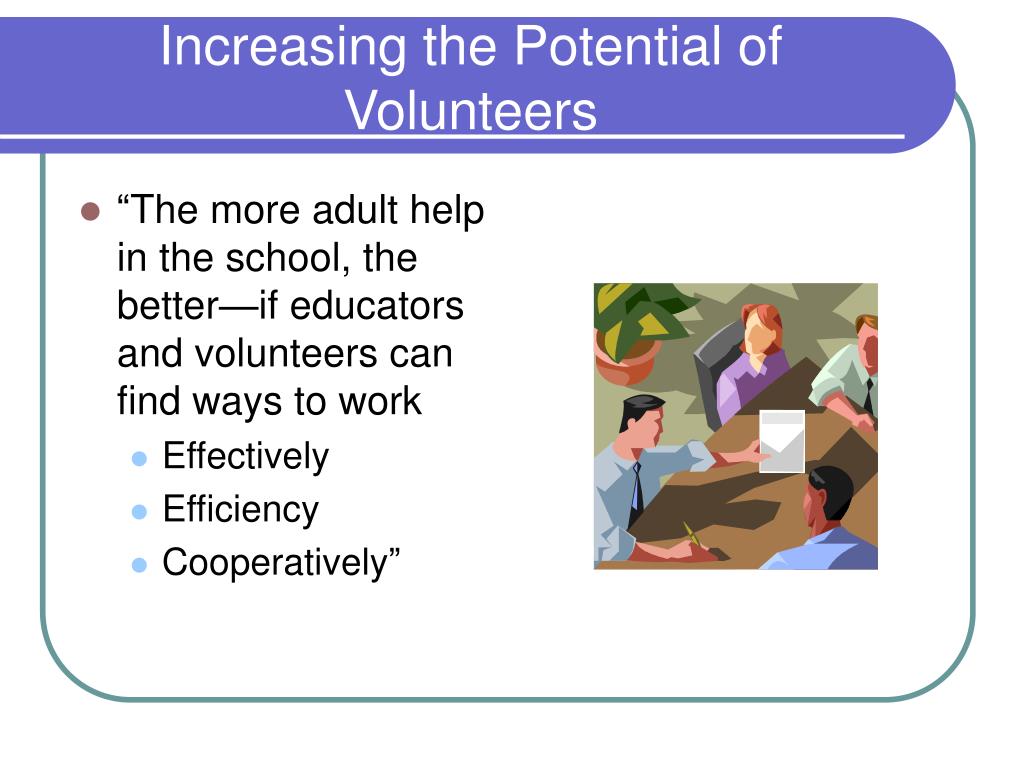 Increasing the Potential of Volunteers

- “The more adult help in the school, the better—if educators and volunteers can find ways to work
  - Effectively
  - Efficiency
  - Cooperatively”